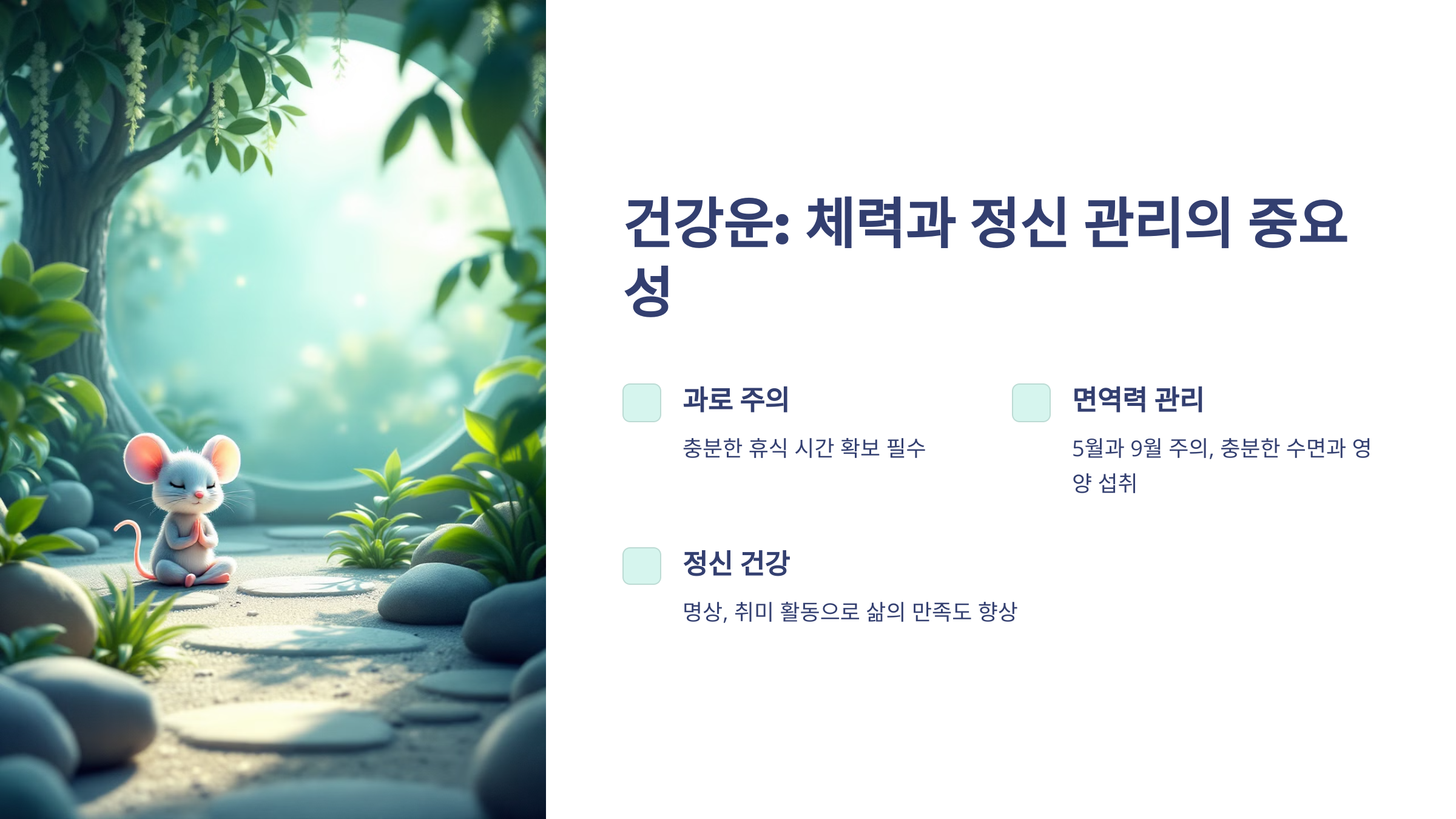 건강운: 체력과 정신 관리의 중요성

과로 주의

충분한 휴식 시간 확보 필수

면역력 관리

5월과 9월 주의, 충분한 수면과 영양 섭취

정신 건강

명상, 취미 활동으로 삶의 만족도 향상